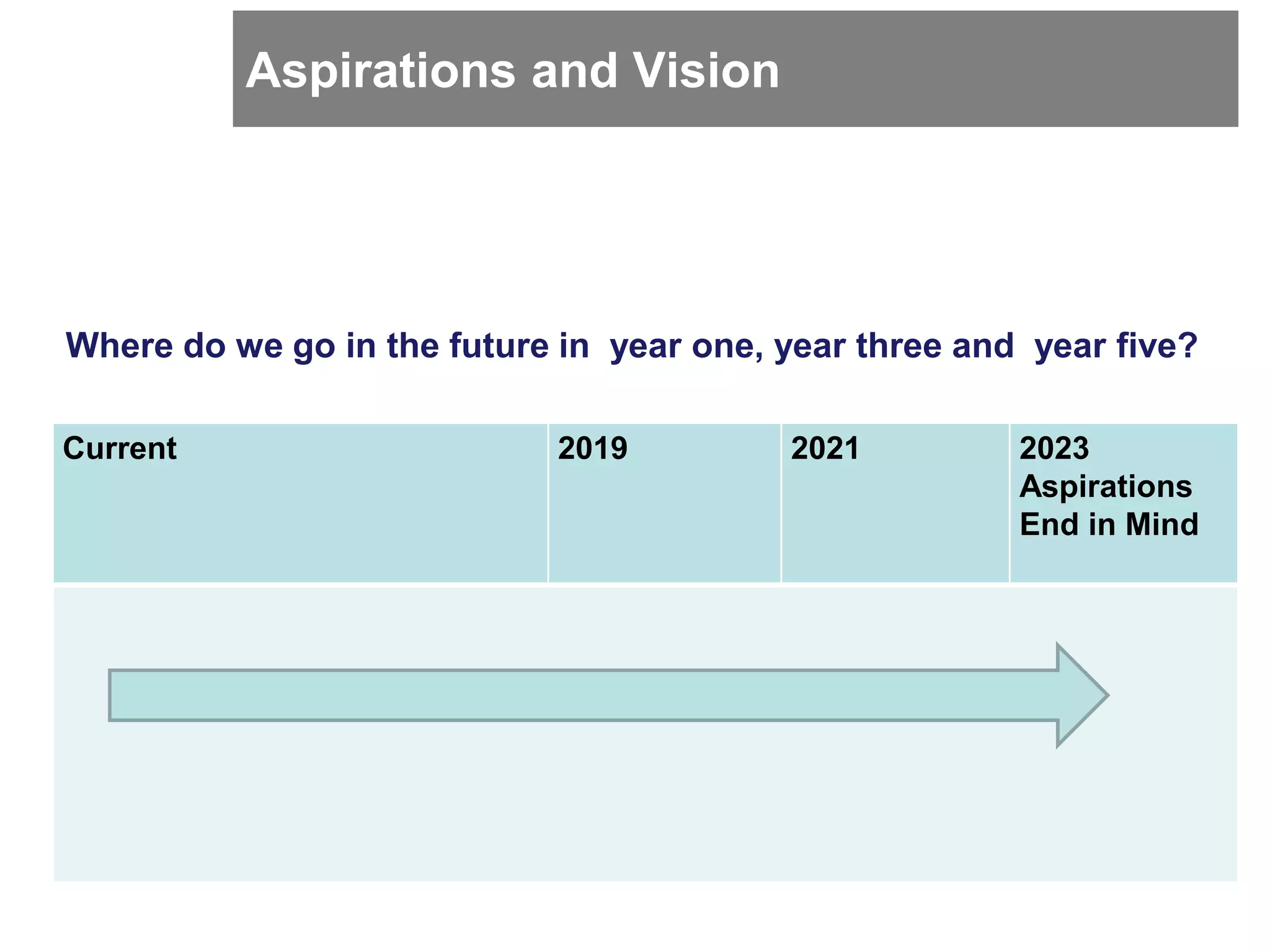 Aspirations and Vision

Where do we go in the future in year one, year three and year five?

| Current | 2019 | 2021 | 2023 Aspirations End in Mind |
|---|---|---|---|
| | | | |